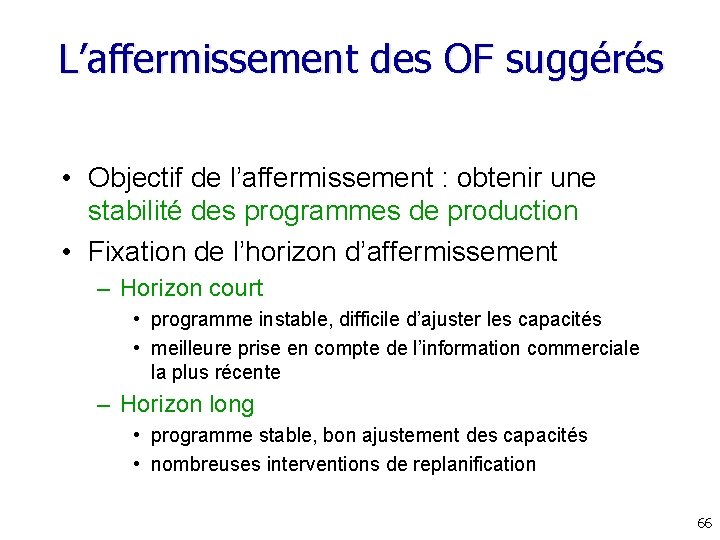 L’affermissement des OF suggérés

• Objectif de l’affermissement : obtenir une stabilité des programmes de production
• Fixation de l’horizon d’affermissement
– Horizon court
• programme instable, difficile d’ajuster les capacités
• meilleure prise en compte de l’information commerciale la plus récente
– Horizon long
• programme stable, bon ajustement des capacités
• nombreuses interventions de replanification

66